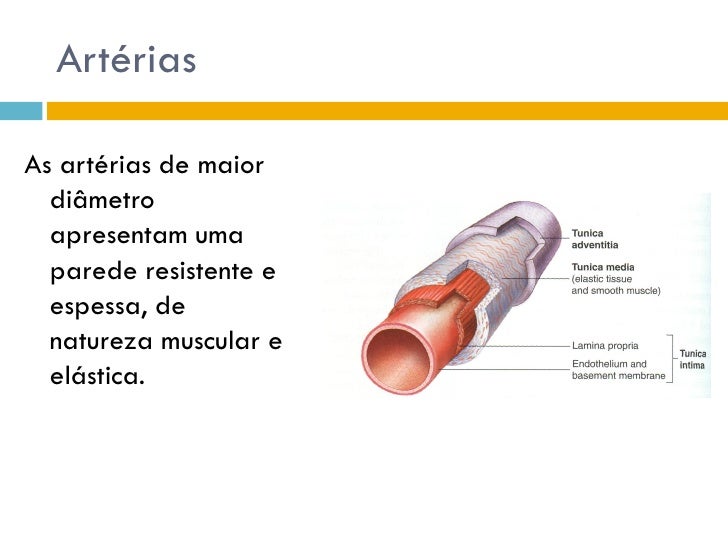 Artérias

As artérias de maior diâmetro apresentam uma parede resistente e espessa, de natureza muscular e elástica.

Tunica adventitia

Tunica media (elastic tissue and smooth muscle)

Lamina propria

Endothelium and basement membrane

Tunica intima